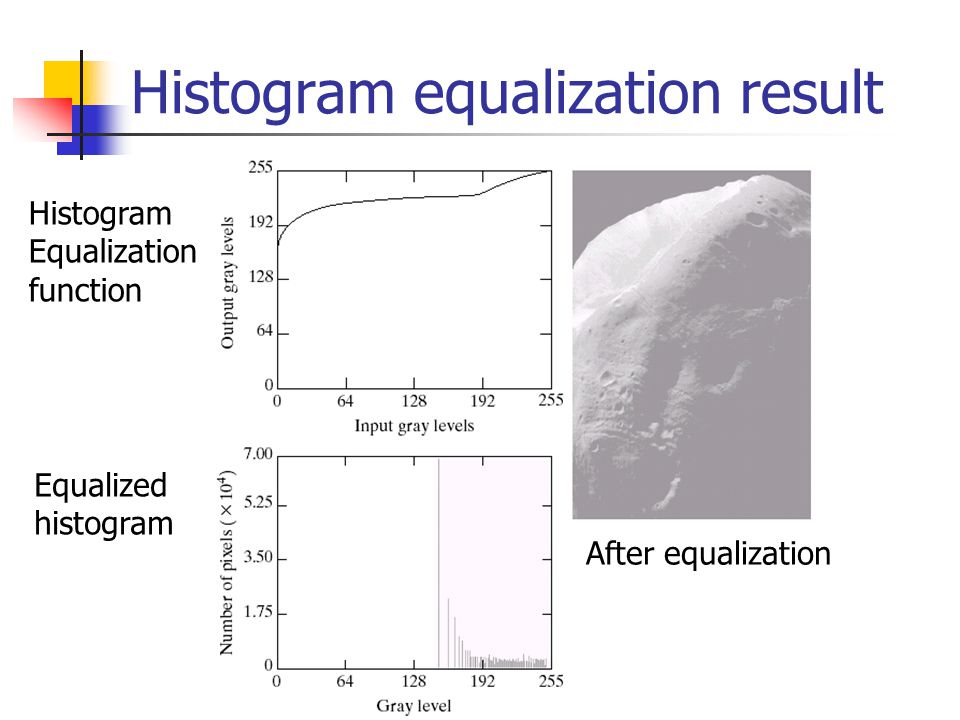 Histogram equalization result

Histogram Equalization function

255
192
128
64
0
Output gray levels
0
64
128
192
255
Input gray levels

Equalized histogram

7.00
5.25
3.50
1.75
0
Number of pixels ($\times 10^4$)
0
64
128
192
255
Gray level

After equalization